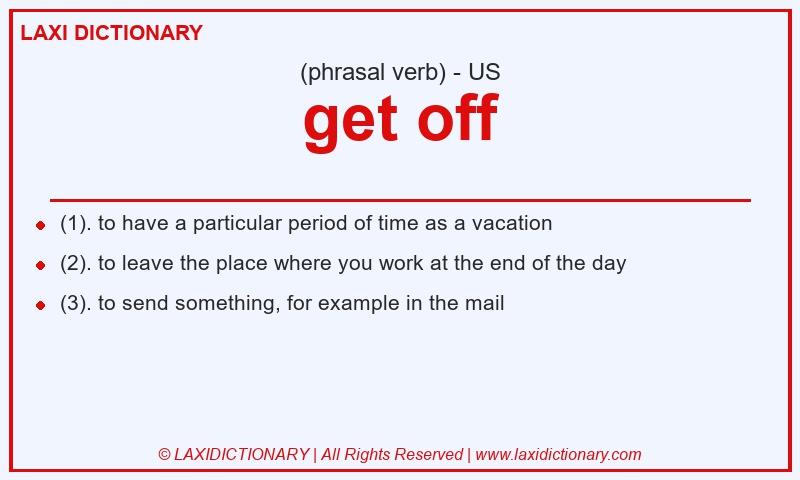 LAXI DICTIONARY

(phrasal verb) - US

get off

- (1). to have a particular period of time as a vacation
- (2). to leave the place where you work at the end of the day
- (3). to send something, for example in the mail

© LAXIDICTIONARY | All Rights Reserved | www.laxidictionary.com